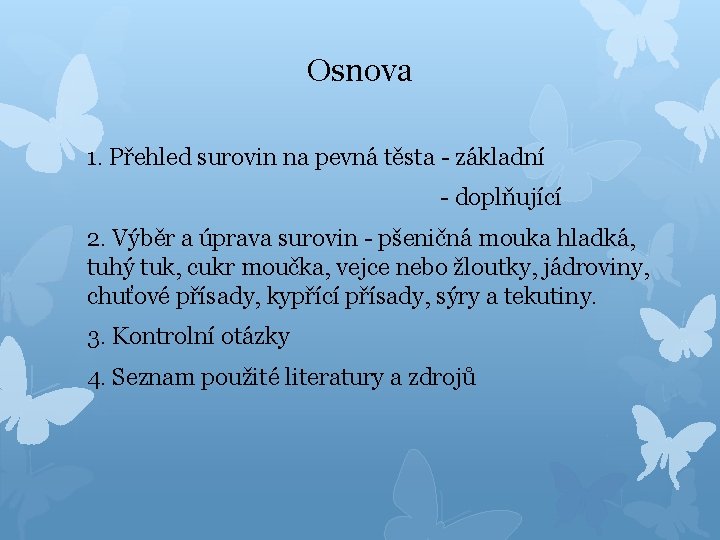 Osnova

1. Přehled surovin na pevná těsta - základní

- doplňující

2. Výběr a úprava surovin - pšeničná mouka hladká, tuhý tuk, cukr moučka, vejce nebo žloutky, jádroviny, chuťové přísady, kypřící přísady, sýry a tekutiny.

3. Kontrolní otázky

4. Seznam použité literatury a zdrojů